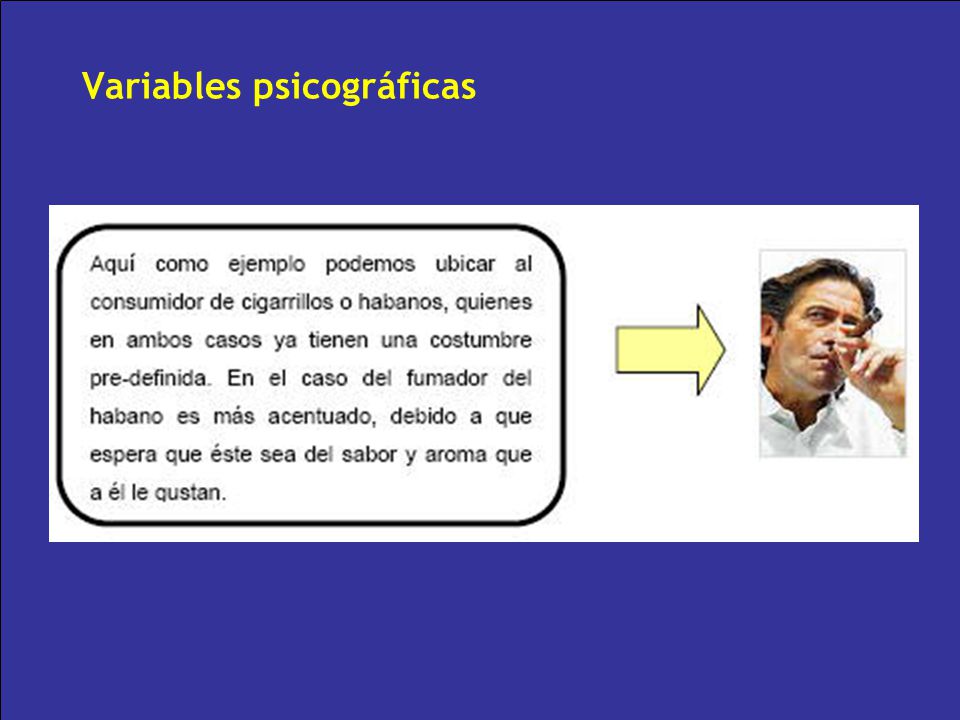 Variables psicográficas

Aquí como ejemplo podemos ubicar al consumidor de cigarrillos o habanos, quienes en ambos casos ya tienen una costumbre pre-definida. En el caso del fumador del habano es más acentuado, debido a que espera que éste sea del sabor y aroma que a él le gustan.